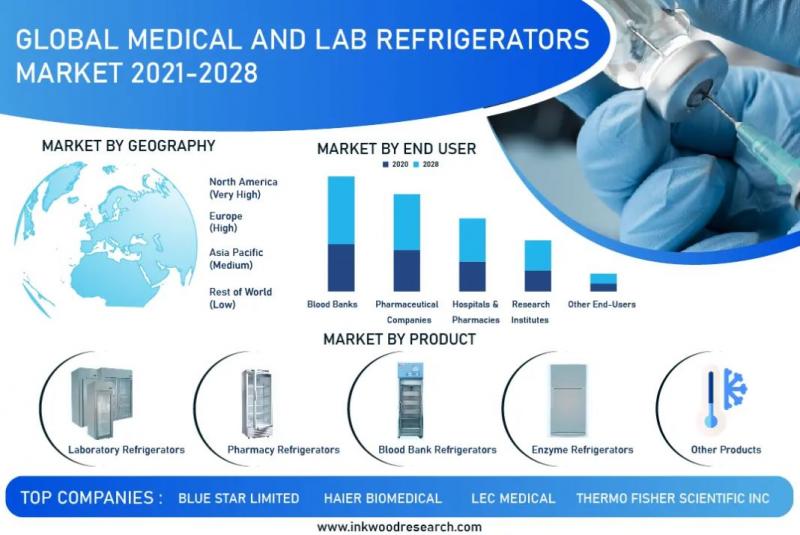 GLOBAL MEDICAL AND LAB REFRIGERATORS MARKET 2021-2028

MARKET BY GEOGRAPHY

North America (Very High)
Europe (High)
Asia Pacific (Medium)
Rest of World (Low)

MARKET BY END USER

2020 2028

Blood Banks
Pharmaceutical Companies
Hospitals & Pharmacies
Research Institutes
Other End-Users

MARKET BY PRODUCT

Laboratory Refrigerators
Pharmacy Refrigerators
Blood Bank Refrigerators
Enzyme Refrigerators
Other Products

TOP COMPANIES : BLUE STAR LIMITED HAIER BIOMEDICAL LEC MEDICAL THERMO FISHER SCIENTIFIC INC

www.inkwoodresearch.com